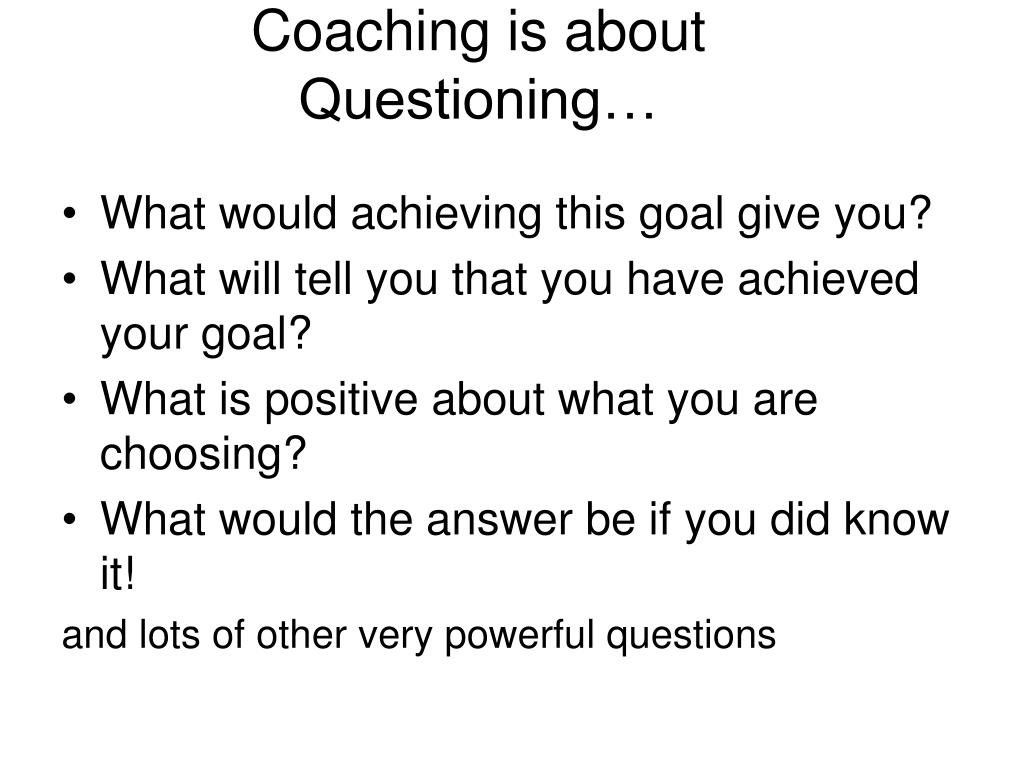 Coaching is about Questioning…

• What would achieving this goal give you?
• What will tell you that you have achieved your goal?
• What is positive about what you are choosing?
• What would the answer be if you did know it!

and lots of other very powerful questions